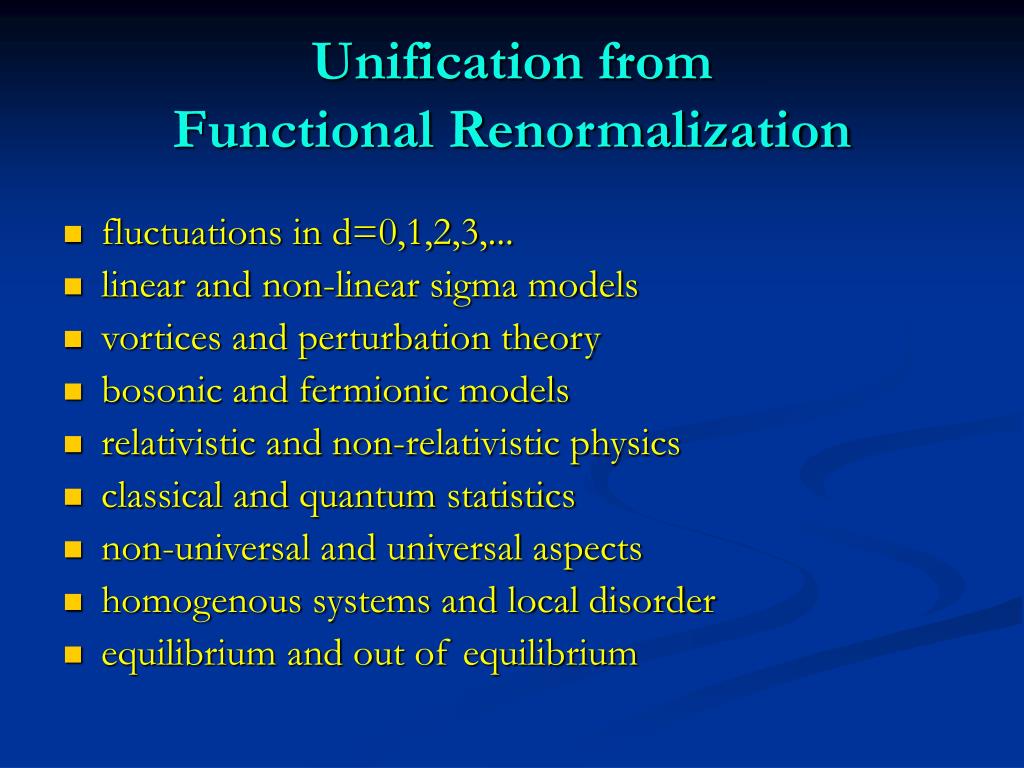 Unification from
Functional Renormalization

- fluctuations in d=0,1,2,3,...
- linear and non-linear sigma models
- vortices and perturbation theory
- bosonic and fermionic models
- relativistic and non-relativistic physics
- classical and quantum statistics
- non-universal and universal aspects
- homogenous systems and local disorder
- equilibrium and out of equilibrium